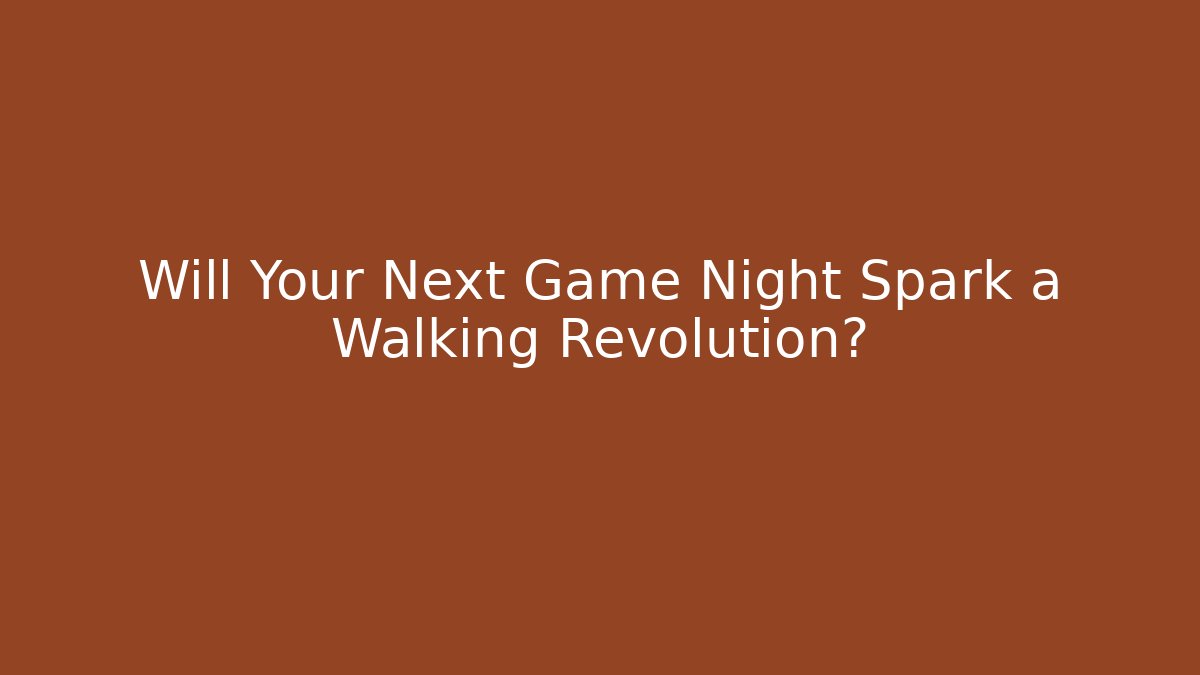 Will Your Next Game Night Spark a Walking Revolution?